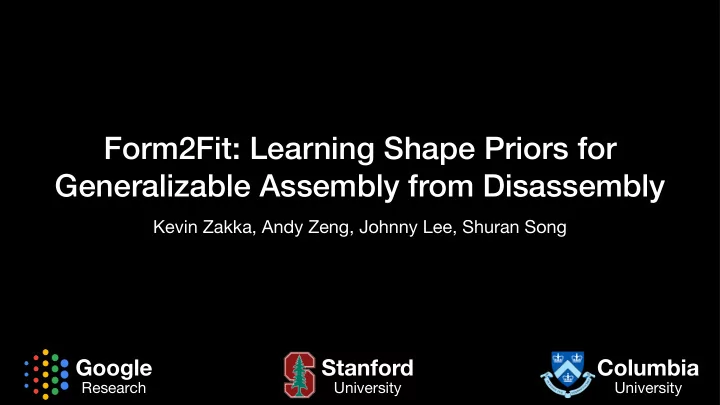 Form2Fit: Learning Shape Priors for Generalizable Assembly from Disassembly

Kevin Zakka, Andy Zeng, Johnny Lee, Shuran Song

Google Research

Stanford University

Columbia University